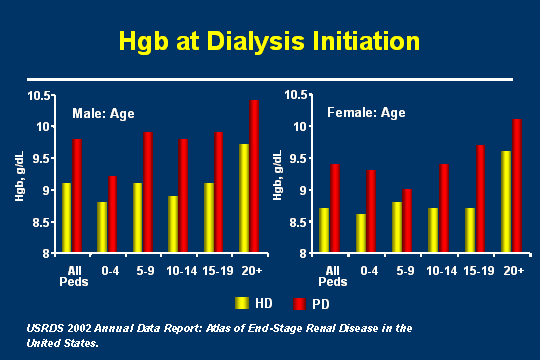 Hgb at Dialysis Initiation

Male: Age

Hgb, g/dL

10.5
10
9.5
9
8.5
8

All Peds
0-4
5-9
10-14
15-19
20+

Female: Age

Hgb, g/dL

10.5
10
9.5
9
8.5
8

All Peds
0-4
5-9
10-14
15-19
20+

HD
PD

USRDS 2002 Annual Data Report: Atlas of End-Stage Renal Disease in the United States.